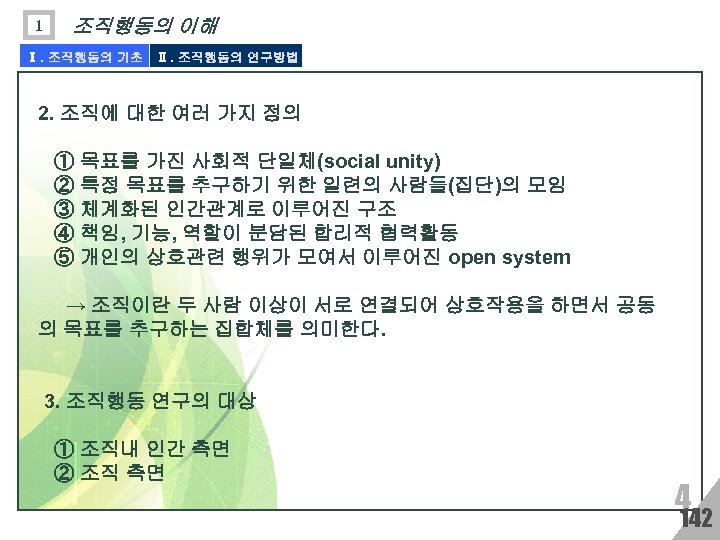 1 조직행동의 이해

Ⅰ. 조직행동의 기초 Ⅱ. 조직행동의 연구방법

2. 조직에 대한 여러 가지 정의

① 목표를 가진 사회적 단일체(social unity)
② 특정 목표를 추구하기 위한 일련의 사람들(집단)의 모임
③ 체계화된 인간관계로 이루어진 구조
④ 책임, 기능, 역할이 분담된 합리적 협력활동
⑤ 개인의 상호관련 행위가 모여서 이루어진 open system

→ 조직이란 두 사람 이상이 서로 연결되어 상호작용을 하면서 공동의 목표를 추구하는 집합체를 의미한다.

3. 조직행동 연구의 대상

① 조직내 인간 측면
② 조직 측면

4
142